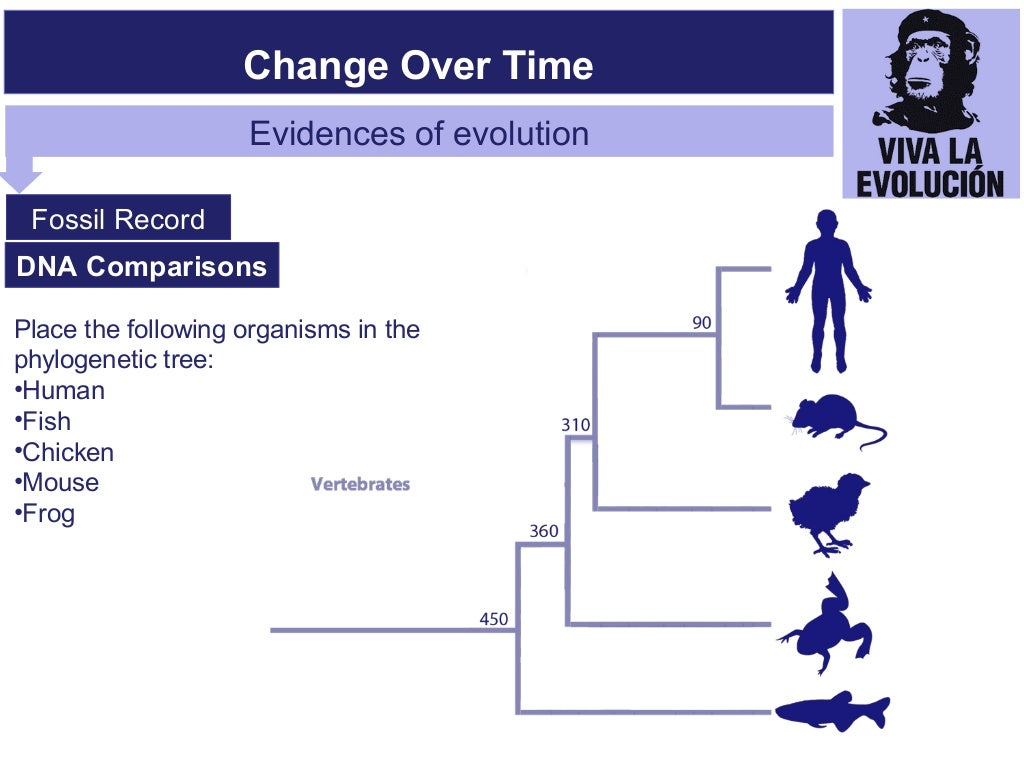 Change Over Time

Evidences of evolution

VIVA LA EVOLUCIÓN

Fossil Record

DNA Comparisons

Place the following organisms in the phylogenetic tree:
•Human
•Fish
•Chicken
•Mouse
•Frog

Vertebrates

90

310

360

450